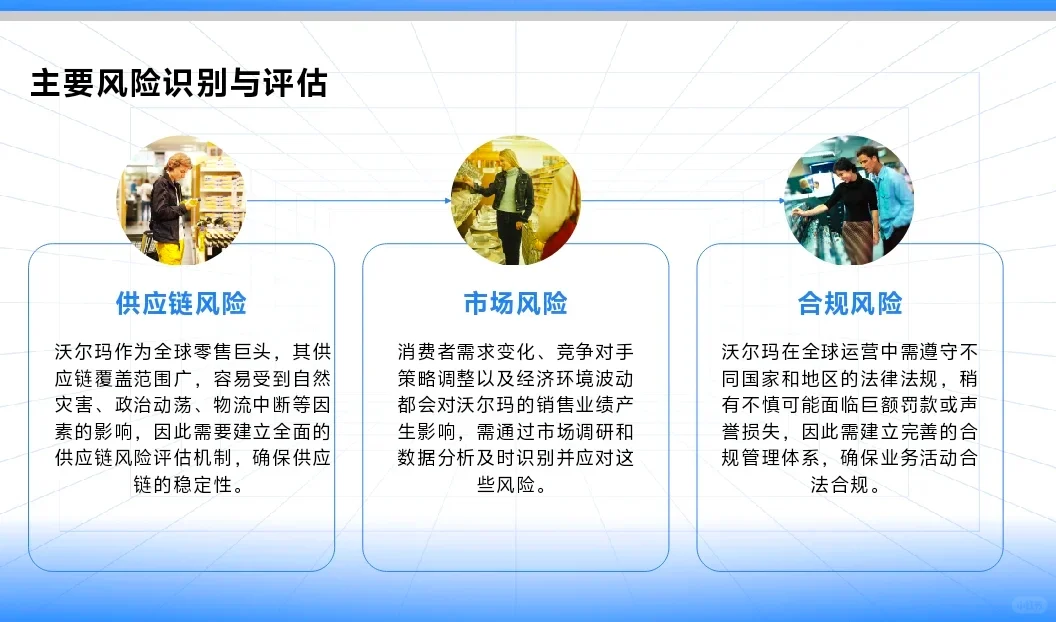 主要风险识别与评估

供应链风险

沃尔玛作为全球零售巨头，其供应链覆盖范围广，容易受到自然灾害、政治动荡、物流中断等因素的影响，因此需要建立全面的供应链风险评估机制，确保供应链的稳定性。

市场风险

消费者需求变化、竞争对手策略调整以及经济环境波动都会对沃尔玛的销售业绩产生影响，需通过市场调研和数据分析及时识别并应对这些风险。

合规风险

沃尔玛在全球运营中需遵守不同国家和地区的法律法规，稍有不慎可能面临巨额罚款或声誉损失，因此需建立完善的合规管理体系，确保业务活动合法合规。